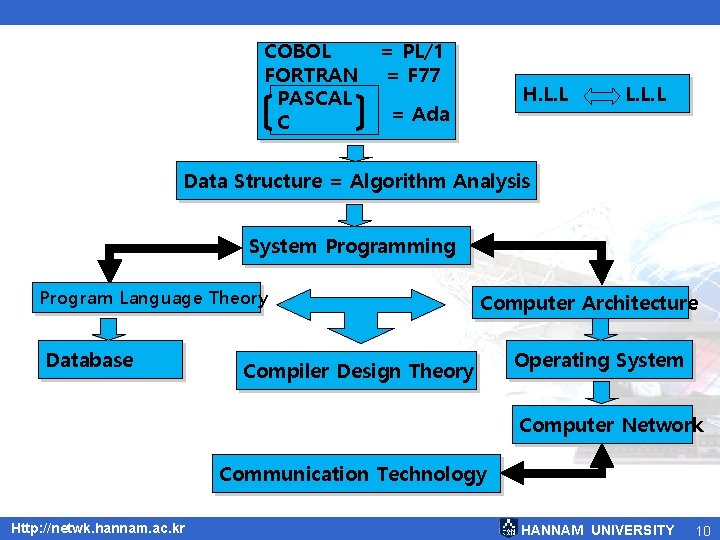 COBOL = PL/1
FORTRAN = F77
PASCAL
C
= Ada

H.L.L L.L.L

Data Structure = Algorithm Analysis

System Programming

Program Language Theory

Computer Architecture

Database

Compiler Design Theory

Operating System

Computer Network

Communication Technology

Http://netwk.hannam.ac.kr

HANNAM UNIVERSITY 10